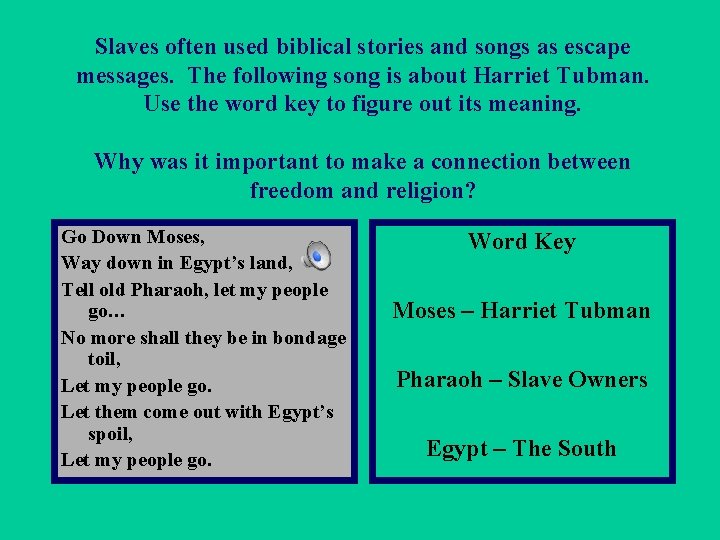 Slaves often used biblical stories and songs as escape messages. The following song is about Harriet Tubman. Use the word key to figure out its meaning.

Why was it important to make a connection between freedom and religion?

Go Down Moses,
Way down in Egypt's land,
Tell old Pharaoh, let my people go…
No more shall they be in bondage toil,
Let my people go.
Let them come out with Egypt's spoil,
Let my people go.

Word Key

Moses – Harriet Tubman

Pharaoh – Slave Owners

Egypt – The South